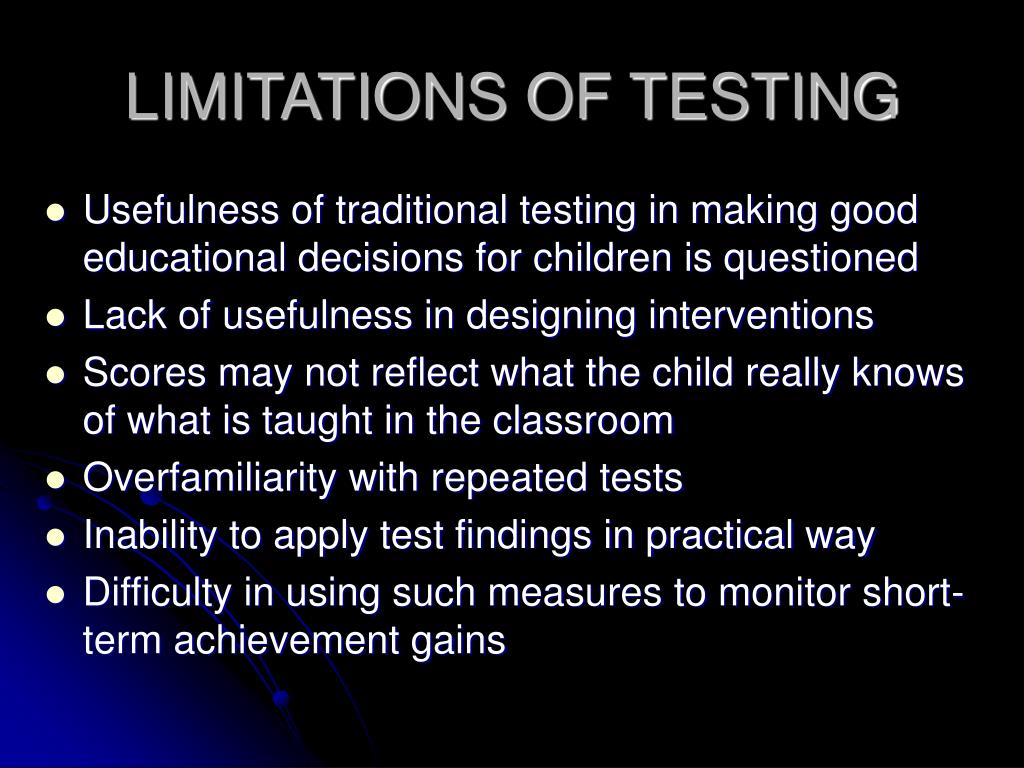 LIMITATIONS OF TESTING

- Usefulness of traditional testing in making good educational decisions for children is questioned
- Lack of usefulness in designing interventions
- Scores may not reflect what the child really knows of what is taught in the classroom
- Overfamiliarity with repeated tests
- Inability to apply test findings in practical way
- Difficulty in using such measures to monitor short-term achievement gains